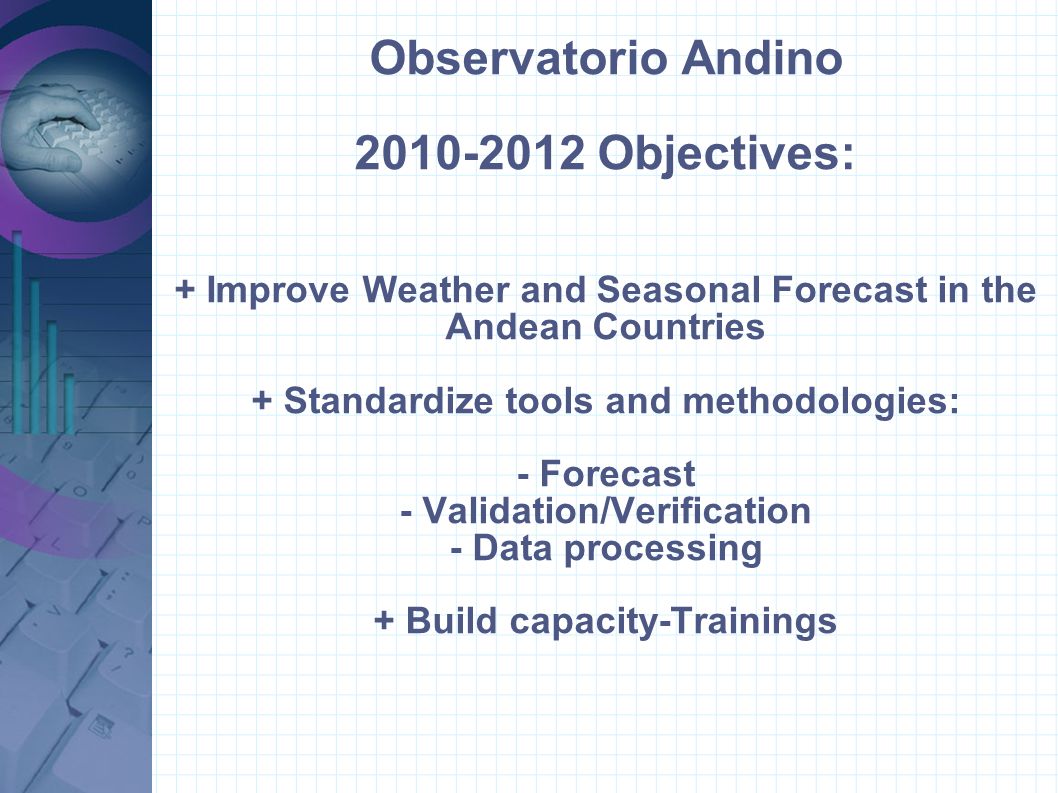 Observatorio Andino

2010-2012 Objectives:

+ Improve Weather and Seasonal Forecast in the Andean Countries

+ Standardize tools and methodologies:

- Forecast
- Validation/Verification
- Data processing

+ Build capacity-Trainings